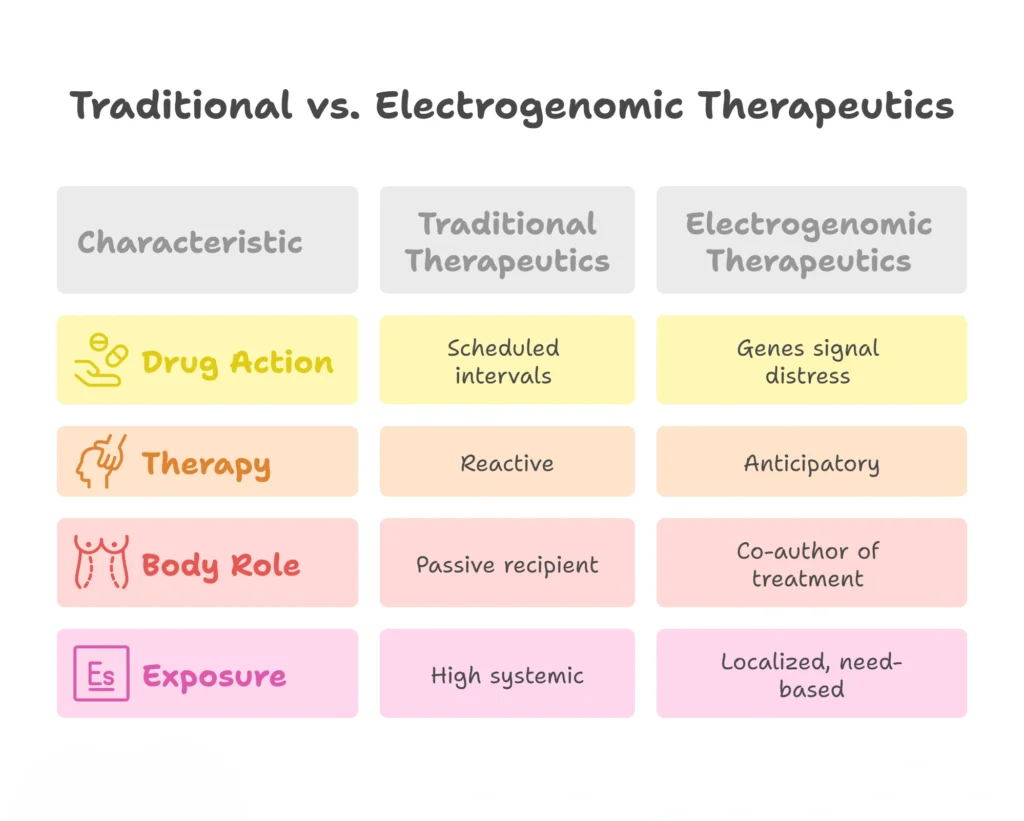 Traditional vs. Electrogenomic Therapeutics

| Characteristic | Traditional Therapeutics | Electrogenomic Therapeutics |
|---|---|---|
| Drug Action | Scheduled intervals | Genes signal distress |
| Therapy | Reactive | Anticipatory |
| Body Role | Passive recipient | Co-author of treatment |
| Es Exposure | High systemic | Localized, need-based |